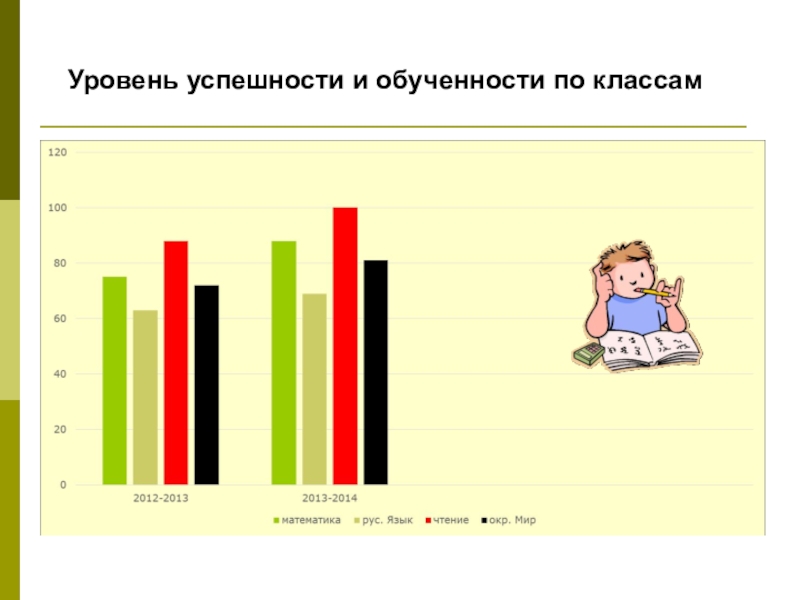 Уровень успешности и обученности по классам

120
100
80
60
40
20
0

2012-2013
2013-2014

математика
рус. Язык
чтение
окр. Мир